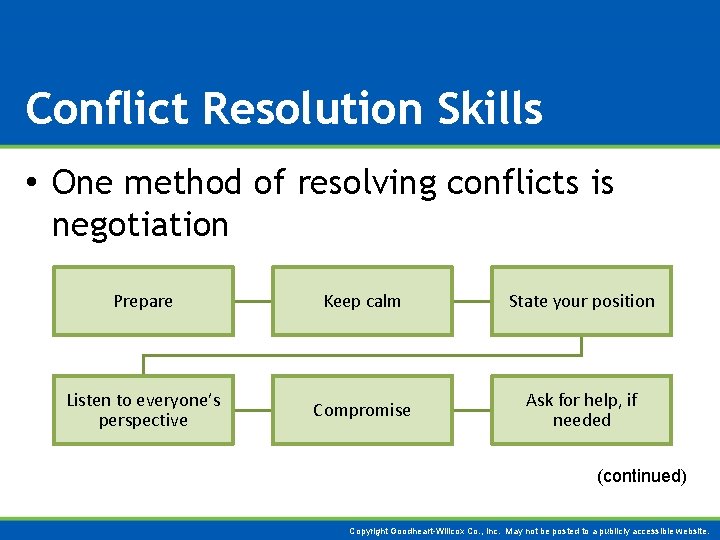 Conflict Resolution Skills

• One method of resolving conflicts is negotiation

Prepare

Keep calm

State your position

Listen to everyone's perspective

Compromise

Ask for help, if needed

(continued)

Copyright Goodheart-Willcox Co., Inc. May not be posted to a publicly accessible website.